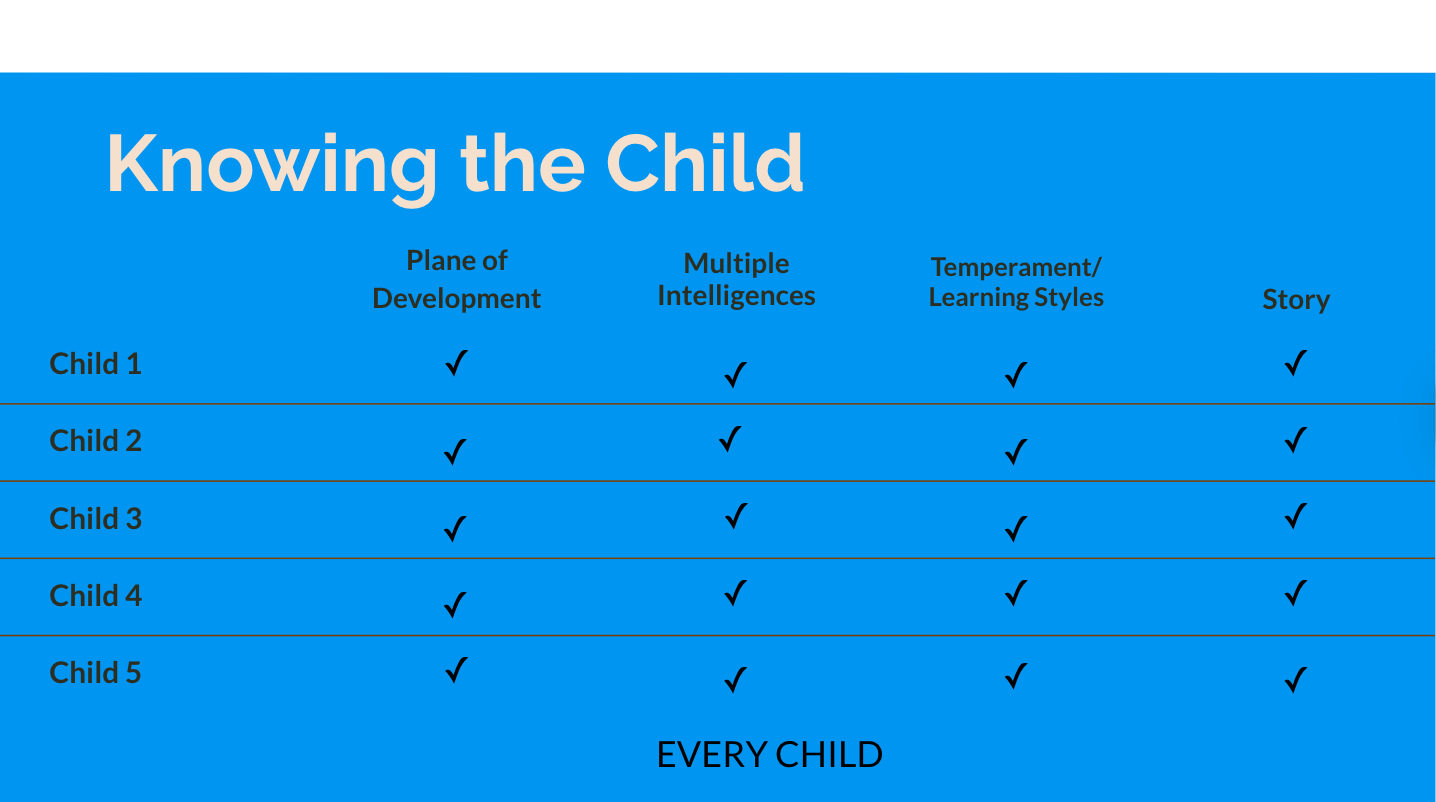 Knowing the Child

| | Plane of Development | Multiple Intelligences | Temperament/ Learning Styles | Story |
|---|---|---|---|---|
| Child 1 | ✓ | ✓ | ✓ | ✓ |
| Child 2 | ✓ | ✓ | ✓ | ✓ |
| Child 3 | ✓ | ✓ | ✓ | ✓ |
| Child 4 | ✓ | ✓ | ✓ | ✓ |
| Child 5 | ✓ | ✓ | ✓ | ✓ |

EVERY CHILD